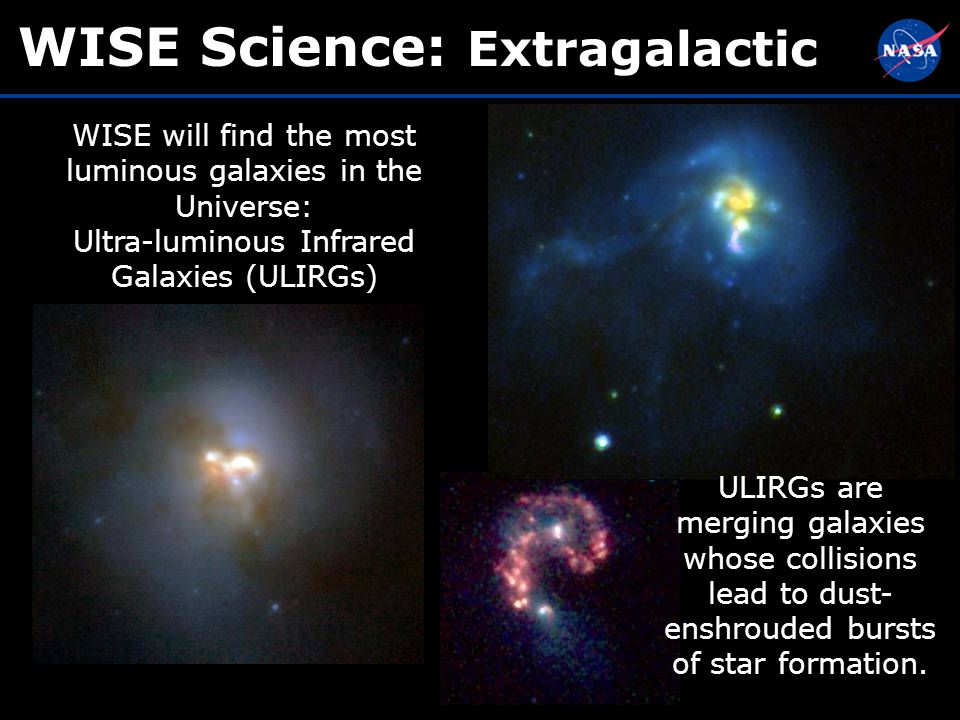 WISE Science: Extragalactic

NASA

WISE will find the most luminous galaxies in the Universe:
Ultra-luminous Infrared Galaxies (ULIRGs)

ULIRGs are merging galaxies whose collisions lead to dust-enshrouded bursts of star formation.